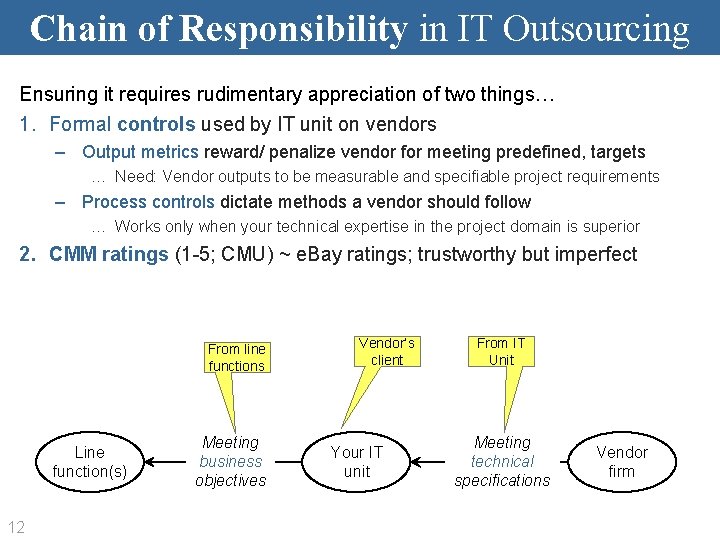 Chain of Responsibility in IT Outsourcing

Ensuring it requires rudimentary appreciation of two things…

1. Formal controls used by IT unit on vendors

– Output metrics reward/ penalize vendor for meeting predefined, targets

… Need: Vendor outputs to be measurable and specifiable project requirements

– Process controls dictate methods a vendor should follow

… Works only when your technical expertise in the project domain is superior

2. CMM ratings (1-5; CMU) ~ eBay ratings; trustworthy but imperfect

From line functions

Vendor's client

From IT Unit

Line function(s)

Meeting business objectives

Your IT unit

Meeting technical specifications

Vendor firm

12